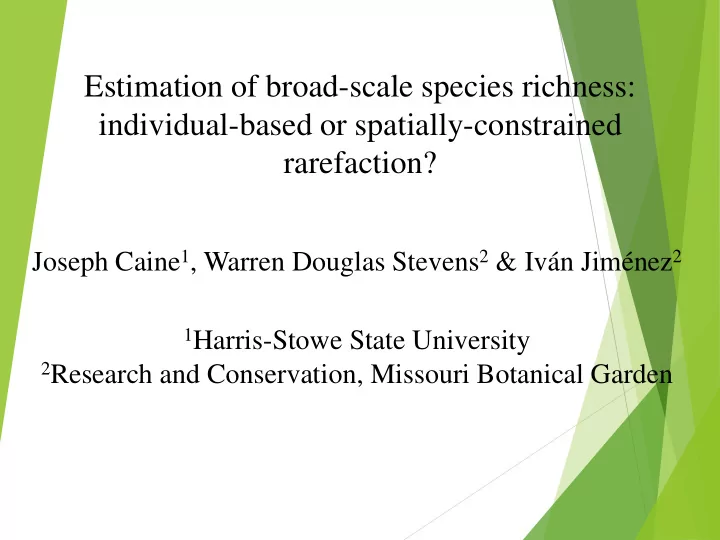 Estimation of broad-scale species richness: individual-based or spatially-constrained rarefaction?

Joseph Caine$^1$, Warren Douglas Stevens$^2$ & Iván Jiménez$^2$

$^1$Harris-Stowe State University
$^2$Research and Conservation, Missouri Botanical Garden